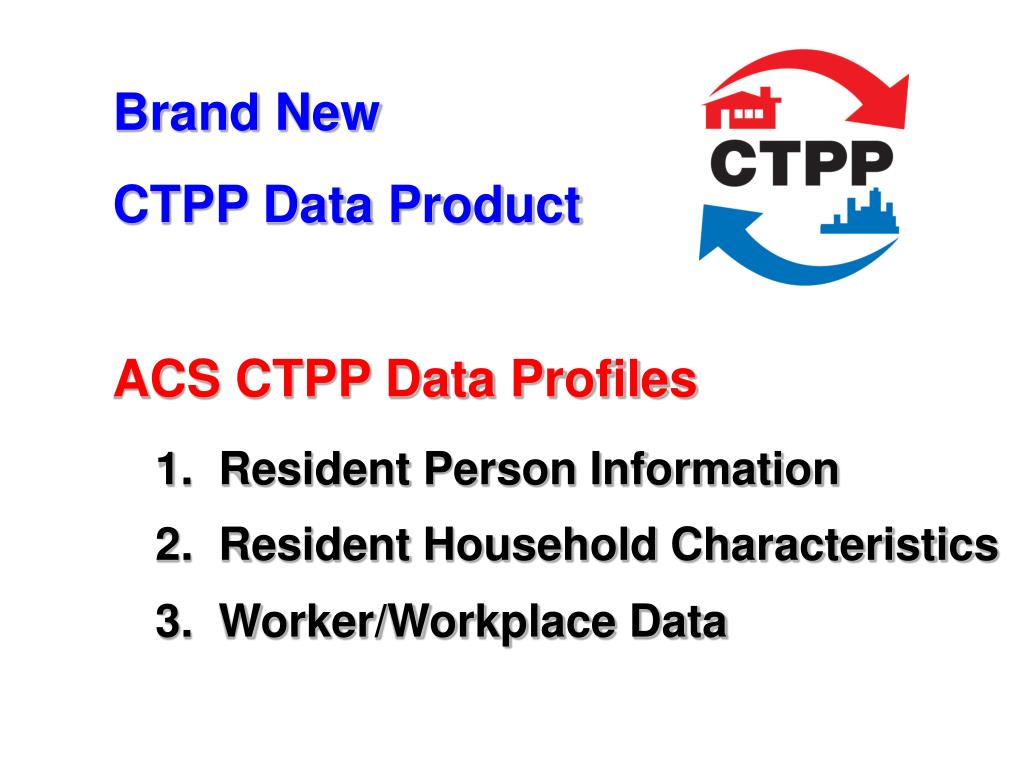 Brand New

CTPP Data Product

CTPP

ACS CTPP Data Profiles

1. Resident Person Information
2. Resident Household Characteristics
3. Worker/Workplace Data